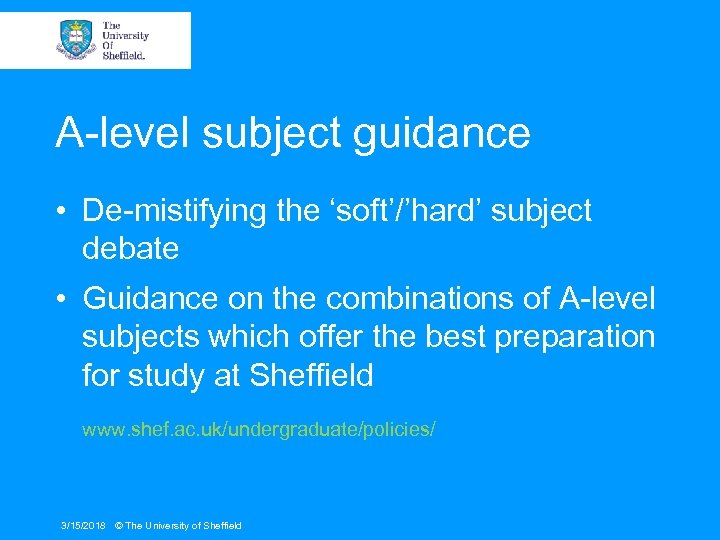 The University Of Sheffield.

A-level subject guidance

• De-mistifying the ‘soft’/’hard’ subject debate

• Guidance on the combinations of A-level subjects which offer the best preparation for study at Sheffield

www.shef.ac.uk/undergraduate/policies/

3/15/2018 © The University of Sheffield